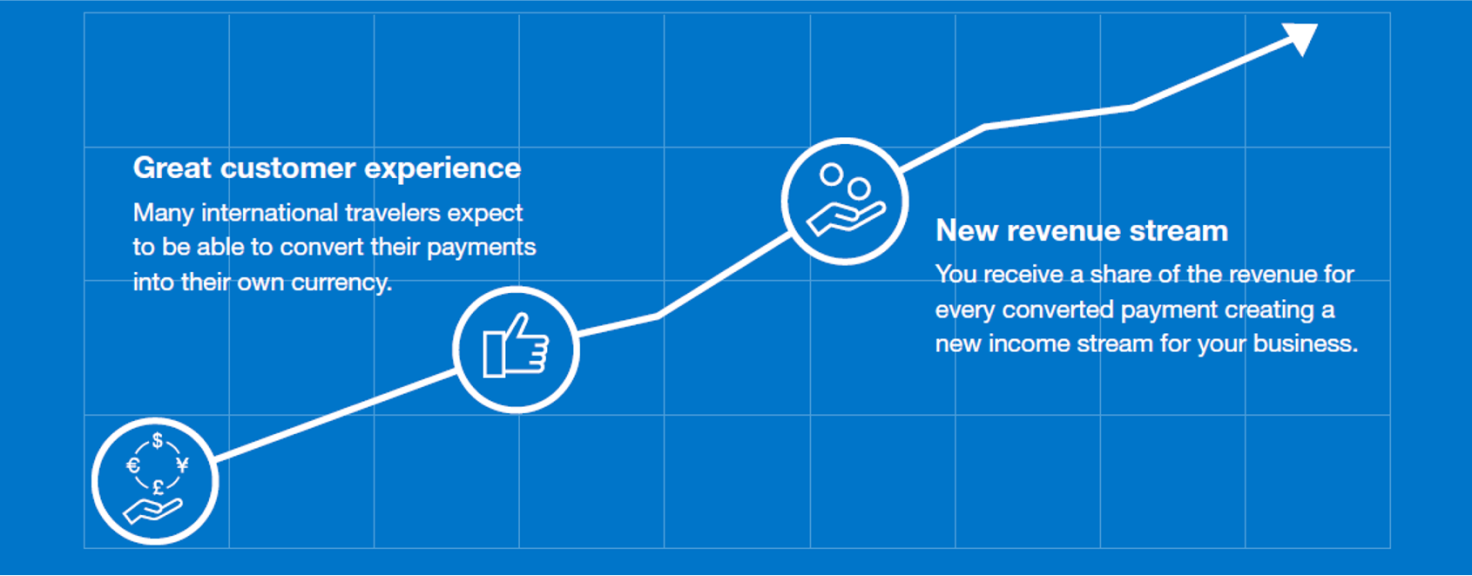 Great customer experience

Many international travelers expect to be able to convert their payments into their own currency.

New revenue stream

You receive a share of the revenue for every converted payment creating a new income stream for your business.

$ € ¥ £